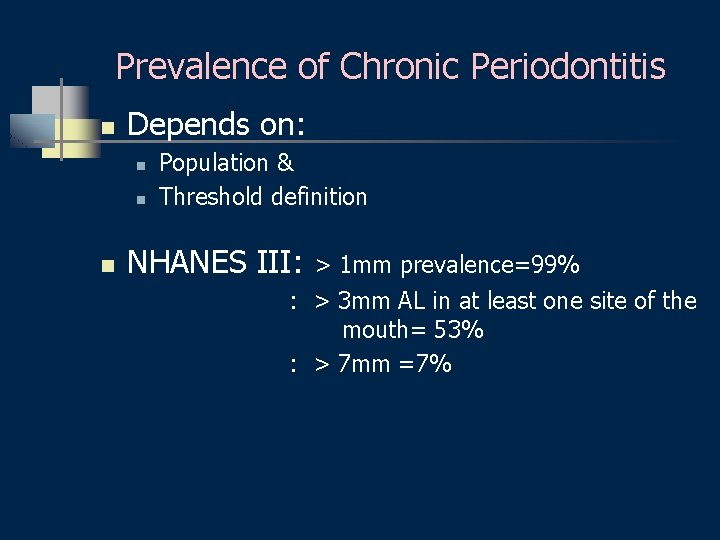 Prevalence of Chronic Periodontitis

Depends on:

Population &

Threshold definition

NHANES III: > 1mm prevalence=99%

: > 3mm AL in at least one site of the mouth= 53%

: > 7mm =7%